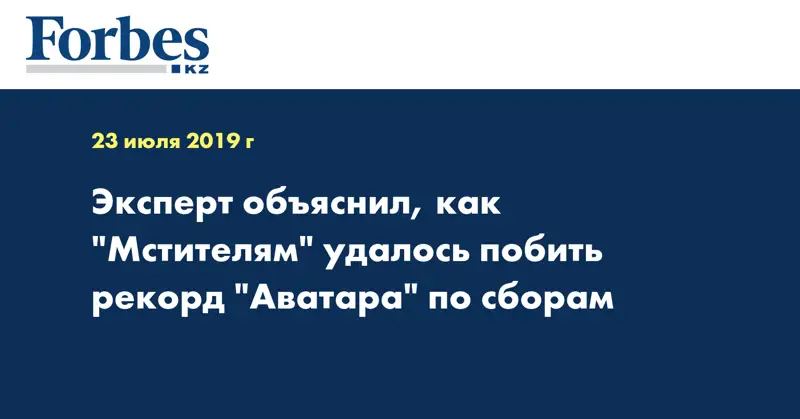 Forbes
KZ

23 июля 2019 г

Эксперт объяснил, как "Мстителям" удалось побить рекорд "Аватара" по сборам